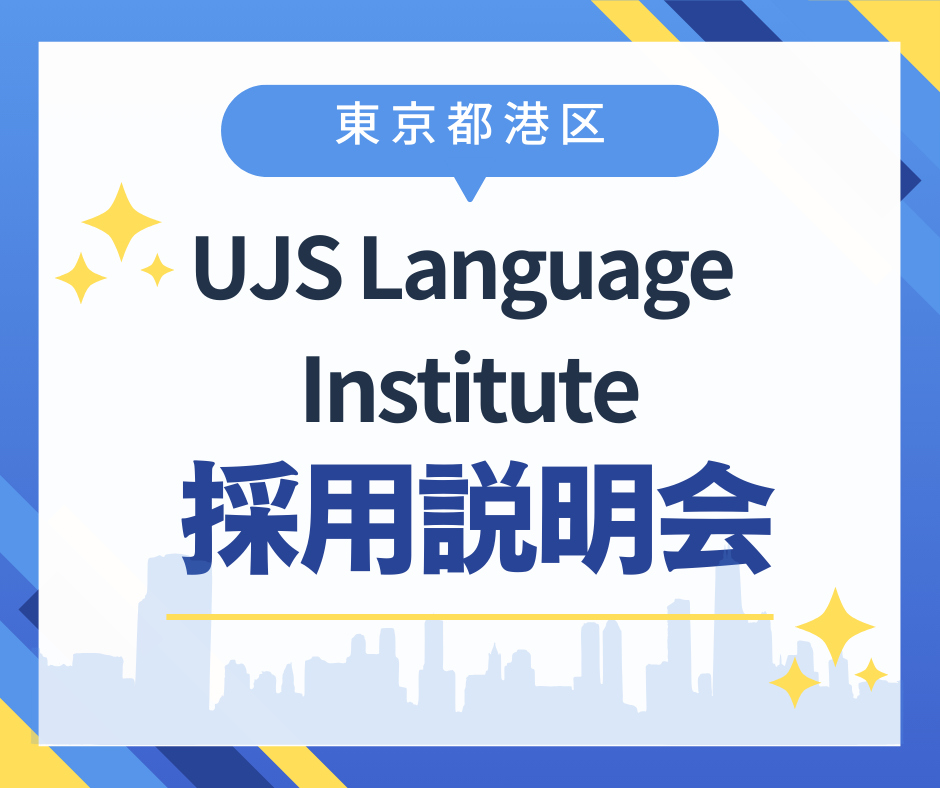 東京都港区

UJS Language Institute

採用説明会